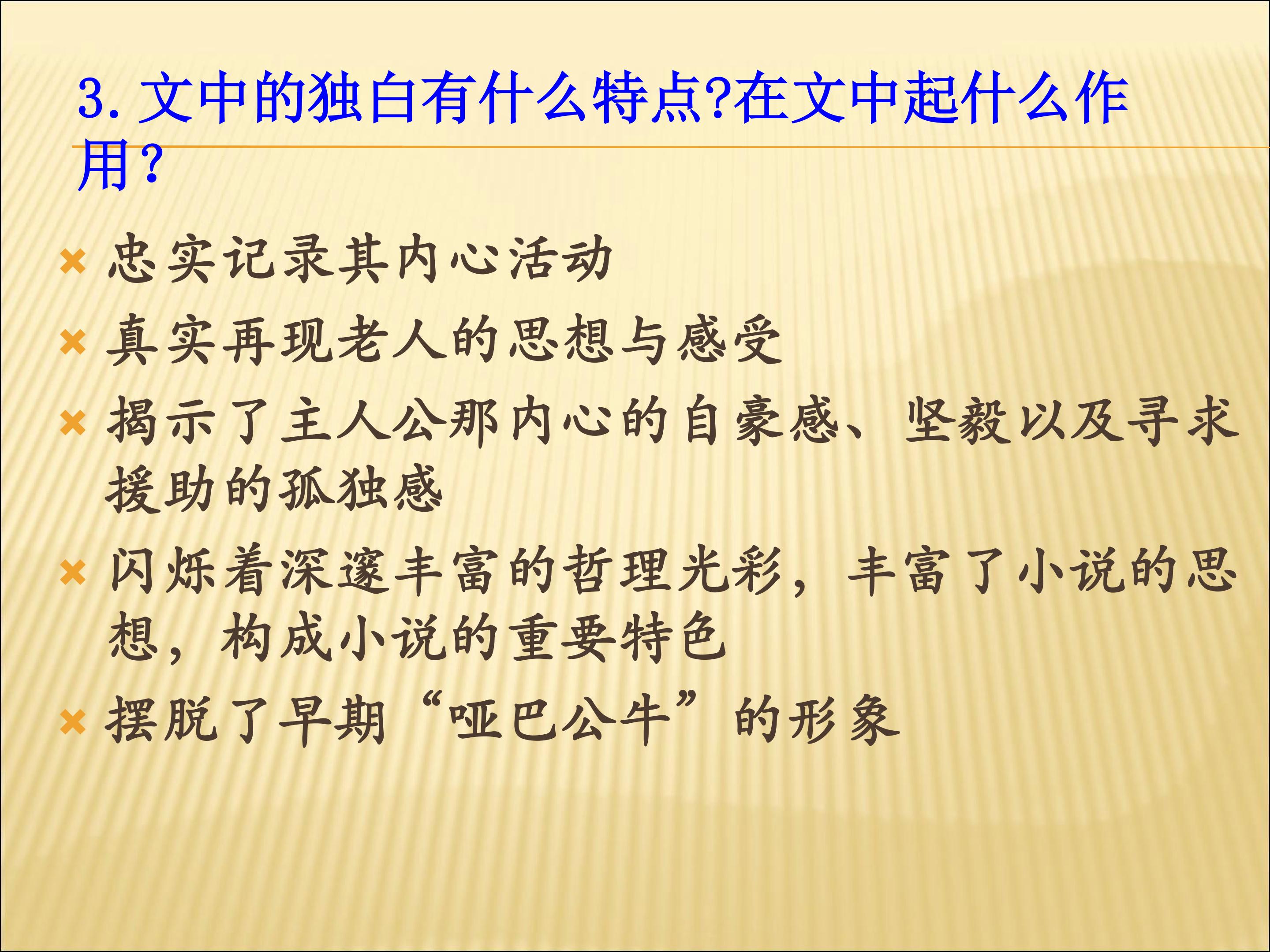 3. 文中的独白有什么特点?在文中起什么作用?

忠实记录其内心活动

真实再现老人的思想与感受

揭示了主人公那内心的自豪感、坚毅以及寻求援助的孤独感

闪烁着深邃丰富的哲理光彩，丰富了小说的思想，构成小说的重要特色

摆脱了早期“哑巴公牛”的形象